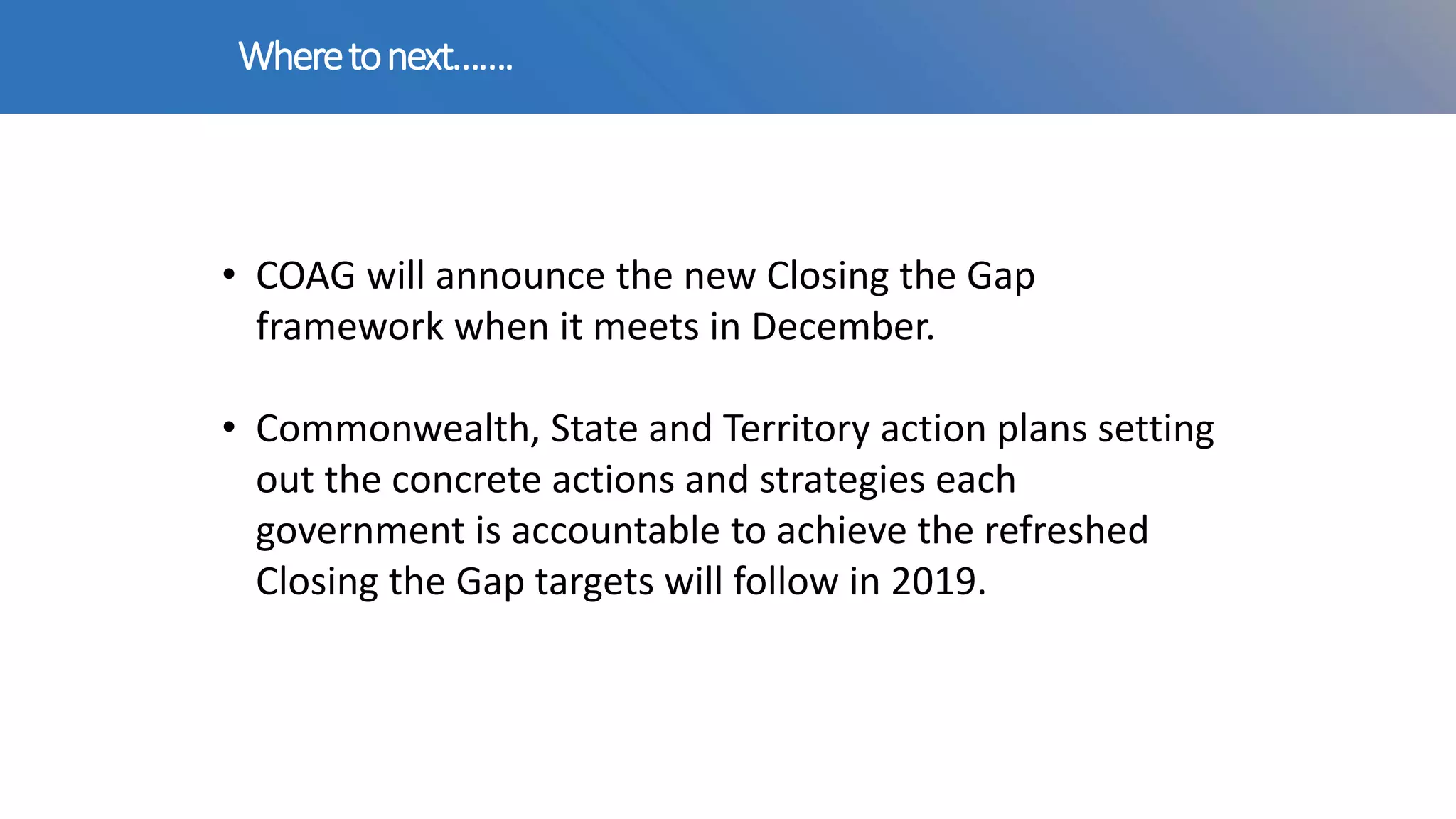 Where to next…….

• COAG will announce the new Closing the Gap framework when it meets in December.

• Commonwealth, State and Territory action plans setting out the concrete actions and strategies each government is accountable to achieve the refreshed Closing the Gap targets will follow in 2019.